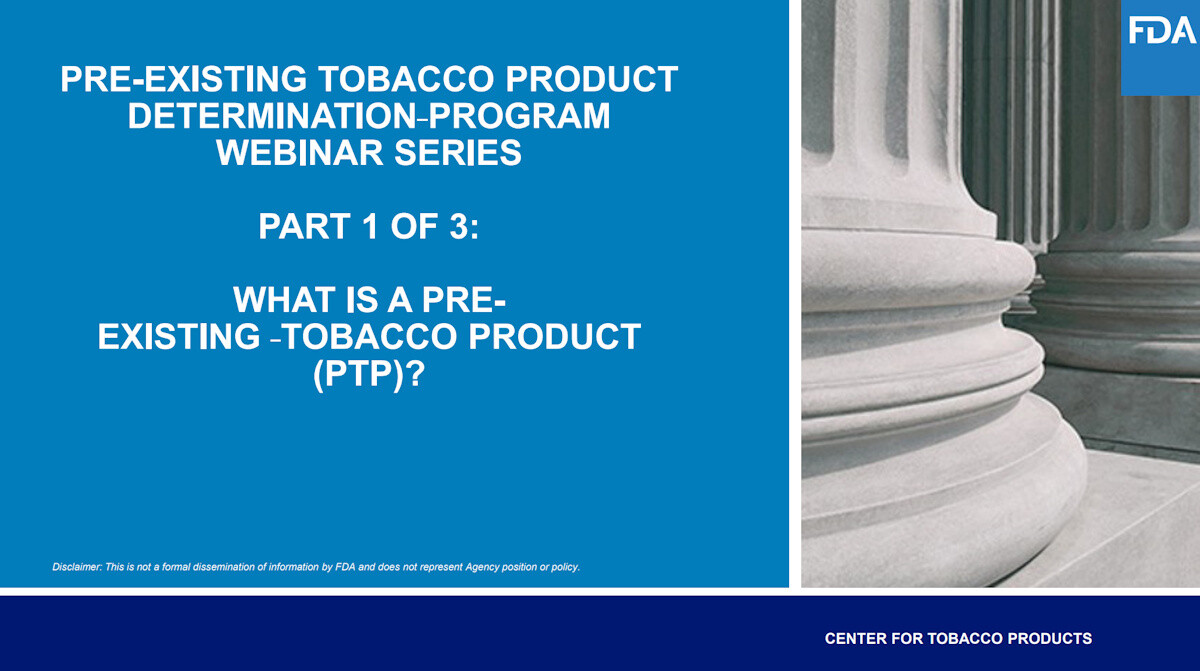 FDA

PRE-EXISTING TOBACCO PRODUCT DETERMINATION-PROGRAM WEBINAR SERIES

PART 1 OF 3:

WHAT IS A PRE-EXISTING -TOBACCO PRODUCT (PTP)?

Disclaimer: This is not a formal dissemination of information by FDA and does not represent Agency position or policy.

CENTER FOR TOBACCO PRODUCTS